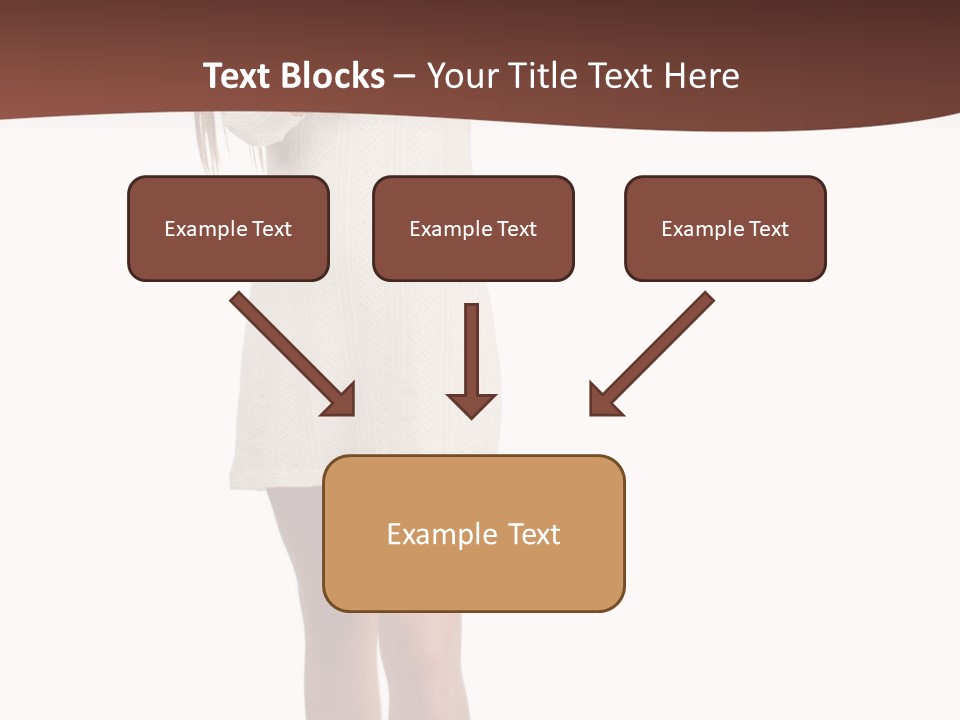 Text Blocks – Your Title Text Here

Example Text

Example Text

Example Text

Example Text